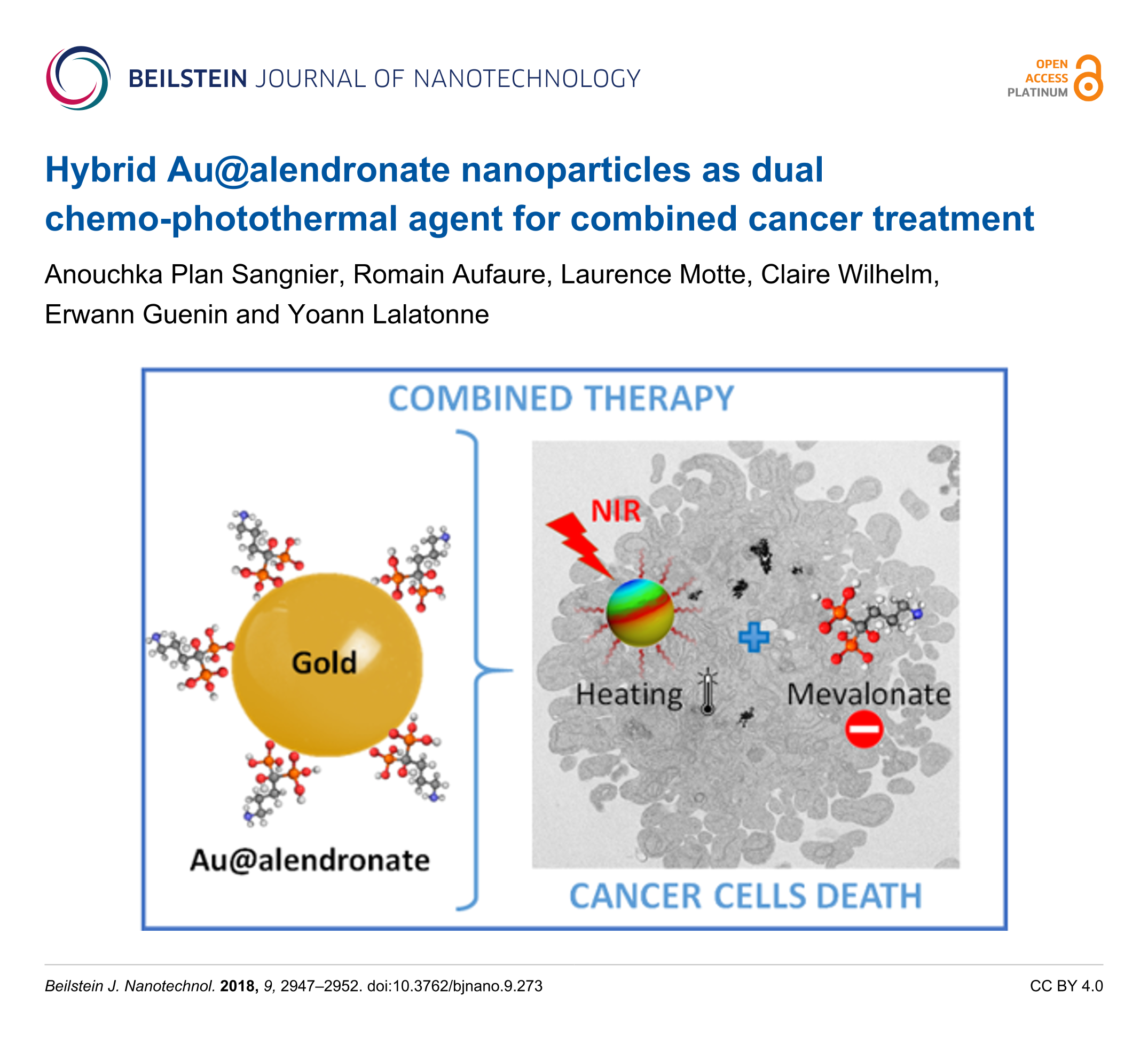 BEILSTEIN JOURNAL OF NANOTECHNOLOGY

OPEN ACCESS PLATINUM

Hybrid Au@alendronate nanoparticles as dual chemo-photothermal agent for combined cancer treatment

Anouchka Plan Sangnier, Romain Aufaure, Laurence Motte, Claire Wilhelm, Erwann Guenin and Yoann Lalatonne

COMBINED THERAPY

Gold

Au@alendronate

NIR

Heating

Mevalonate

CANCER CELLS DEATH

Beilstein J. Nanotechnol. 2018, 9, 2947–2952. doi:10.3762/bjnano.9.273

CC BY 4.0